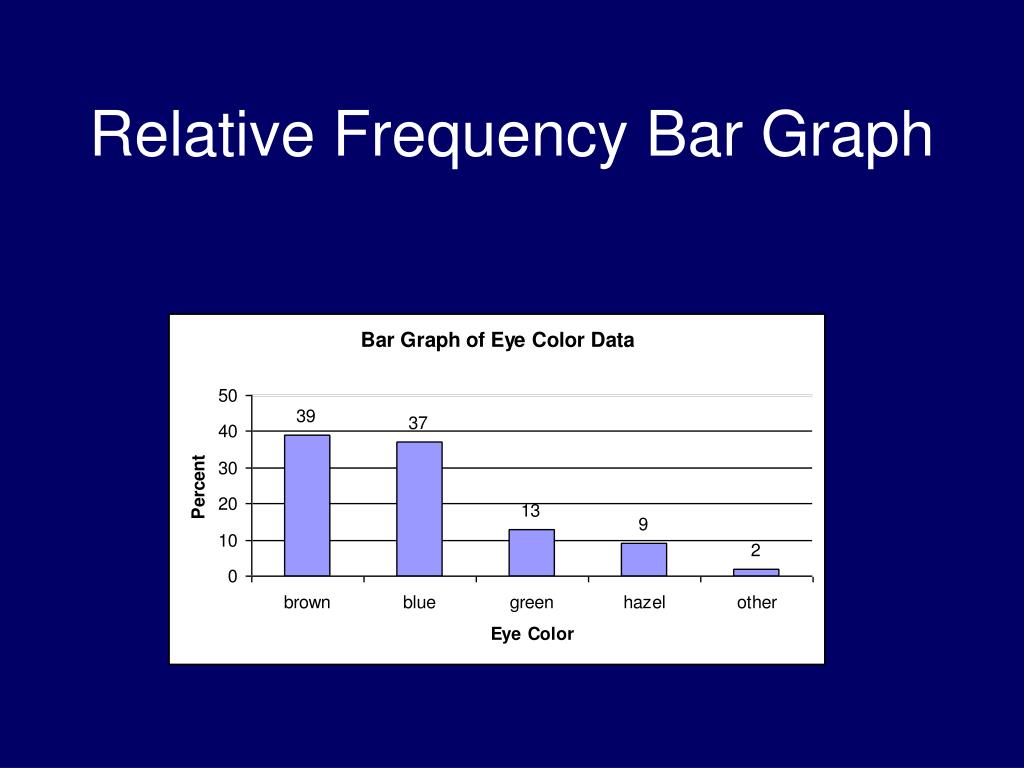 Relative Frequency Bar Graph

Bar Graph of Eye Color Data

Percent

50
40
30
20
10
0

39
37
13
9
2

brown
blue
green
hazel
other

Eye Color